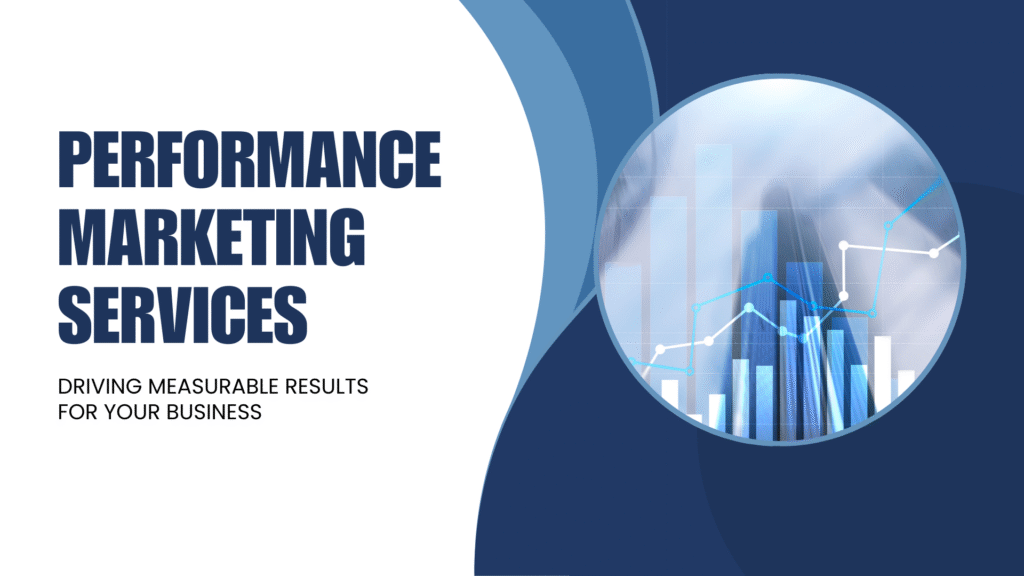 PERFORMANCE MARKETING SERVICES

DRIVING MEASURABLE RESULTS FOR YOUR BUSINESS